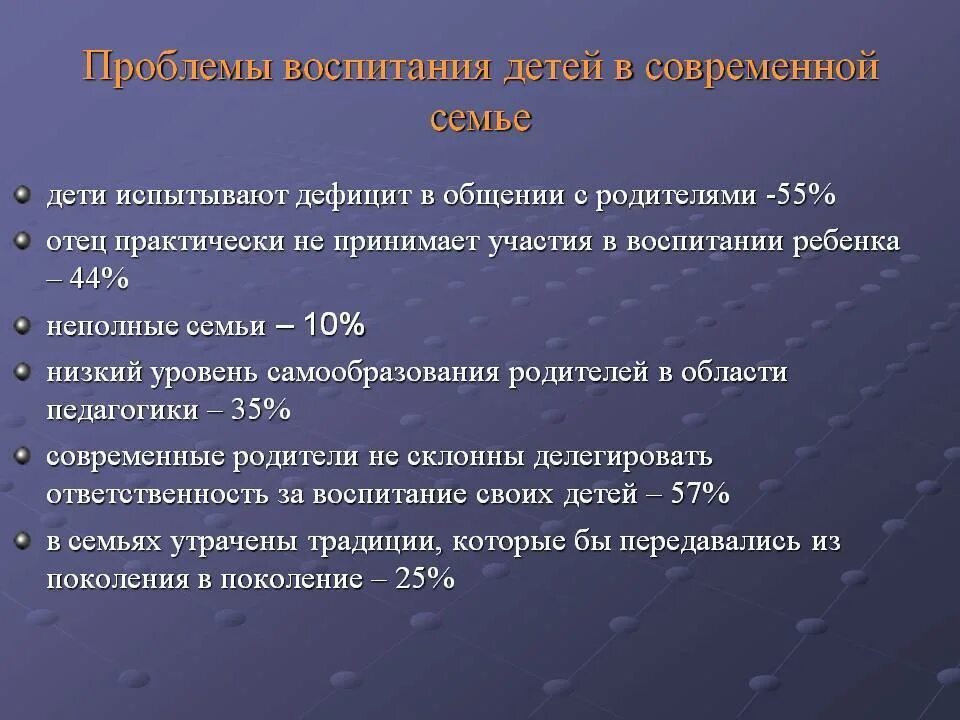 Проблемы воспитания детей в современной семье

дети испытывают дефицит в общении с родителями -55%

отец практически не принимает участия в воспитании ребенка – 44%

неполные семьи – 10%

низкий уровень самообразования родителей в области педагогики – 35%

современные родители не склонны делегировать ответственность за воспитание своих детей – 57%

в семьях утрачены традиции, которые бы передавались из поколения в поколение – 25%